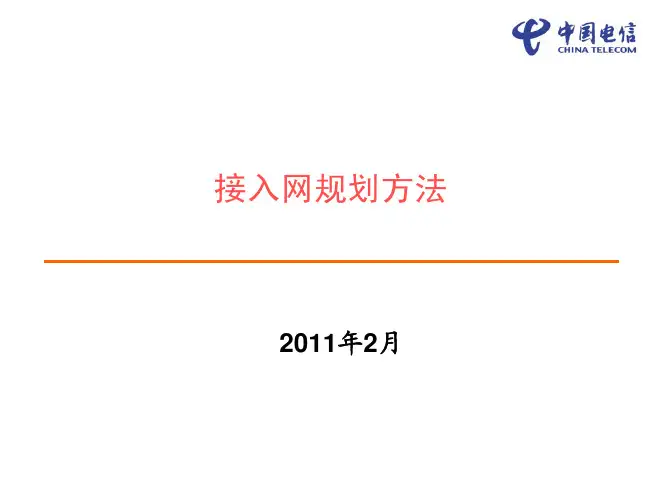 中国电信
CHINA TELECOM

接入网规划方法

2011年2月